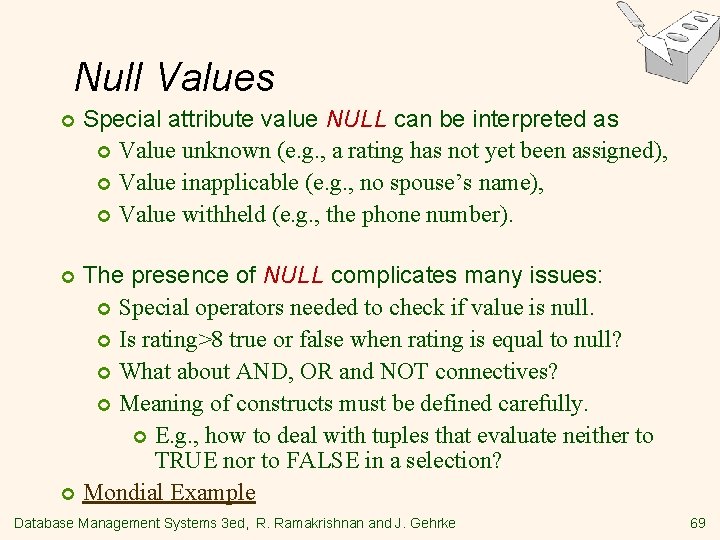 Null Values

Special attribute value NULL can be interpreted as

Value unknown (e.g., a rating has not yet been assigned),

Value inapplicable (e.g., no spouse's name),

Value withheld (e.g., the phone number).

The presence of NULL complicates many issues:

Special operators needed to check if value is null.

Is rating>8 true or false when rating is equal to null?

What about AND, OR and NOT connectives?

Meaning of constructs must be defined carefully.

E.g., how to deal with tuples that evaluate neither to TRUE nor to FALSE in a selection?

Mondial Example

Database Management Systems 3ed, R. Ramakrishnan and J. Gehrke

69